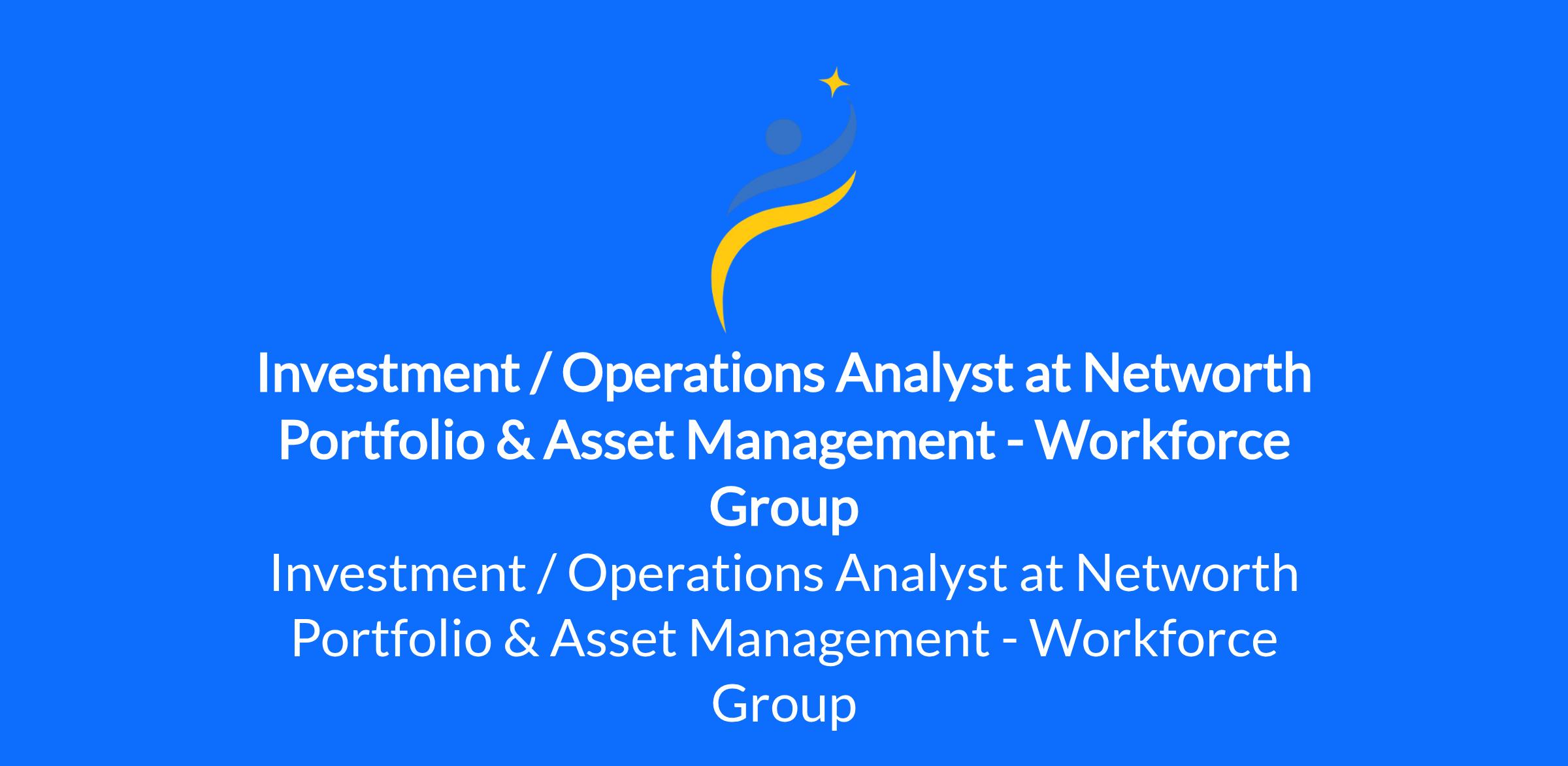 Investment / Operations Analyst at Networth Portfolio & Asset Management - Workforce Group

Investment / Operations Analyst at Networth Portfolio & Asset Management - Workforce Group